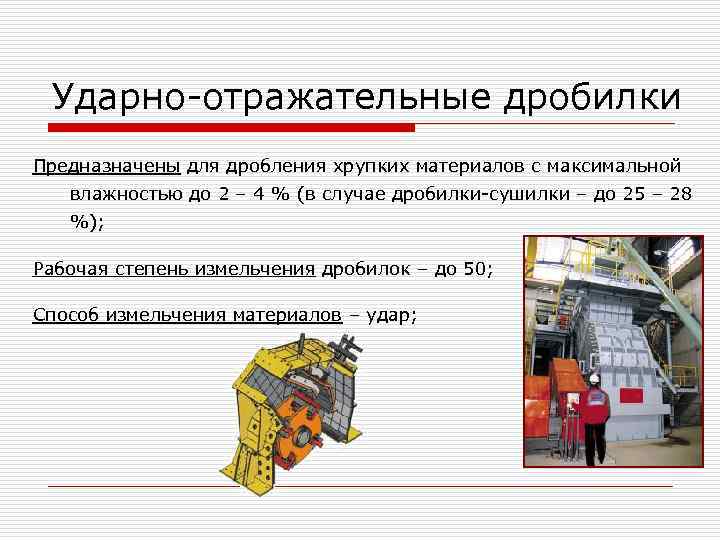 Ударно-отражательные дробилки

Предназначены для дробления хрупких материалов с максимальной влажностью до 2 – 4 % (в случае дробилки-сушилки – до 25 – 28 %);

Рабочая степень измельчения дробилок – до 50;

Способ измельчения материалов – удар;